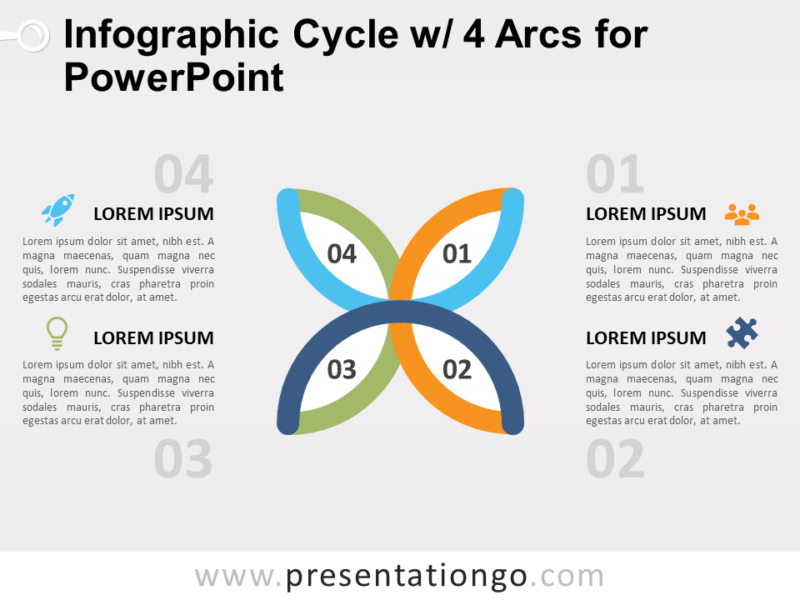 Infographic Cycle w/ 4 Arcs for PowerPoint

04

LOREM IPSUM

Lorem ipsum dolor sit amet, nibh est. A magna maecenas, quam magna nec quis, lorem nunc. Suspendisse viverra sodales mauris, cras pharetra proin egestas arcu erat dolor, at amet.

LOREM IPSUM

Lorem ipsum dolor sit amet, nibh est. A magna maecenas, quam magna nec quis, lorem nunc. Suspendisse viverra sodales mauris, cras pharetra proin egestas arcu erat dolor, at amet.

03

04

01

03

02

01

LOREM IPSUM

Lorem ipsum dolor sit amet, nibh est. A magna maecenas, quam magna nec quis, lorem nunc. Suspendisse viverra sodales mauris, cras pharetra proin egestas arcu erat dolor, at amet.

LOREM IPSUM

Lorem ipsum dolor sit amet, nibh est. A magna maecenas, quam magna nec quis, lorem nunc. Suspendisse viverra sodales mauris, cras pharetra proin egestas arcu erat dolor, at amet.

02

www.presentationgo.com